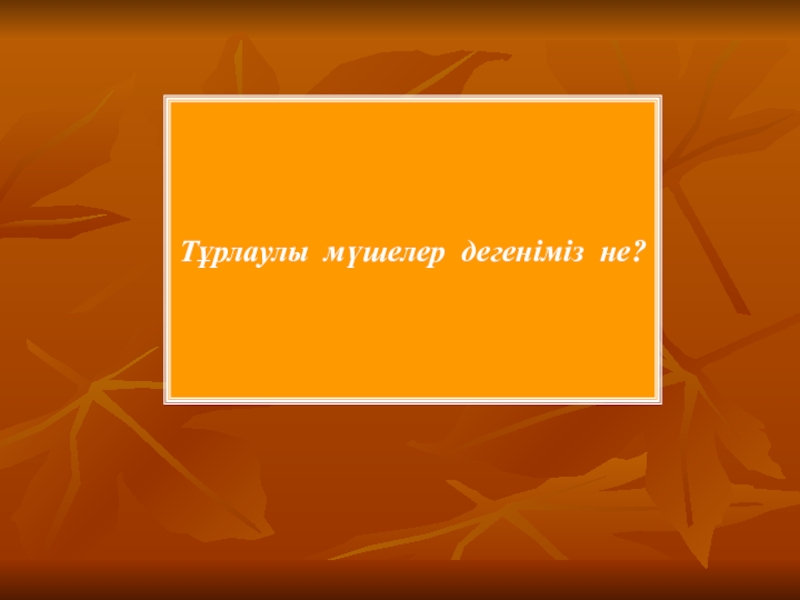 Тұрлаулы мүшелер дегеніміз не?